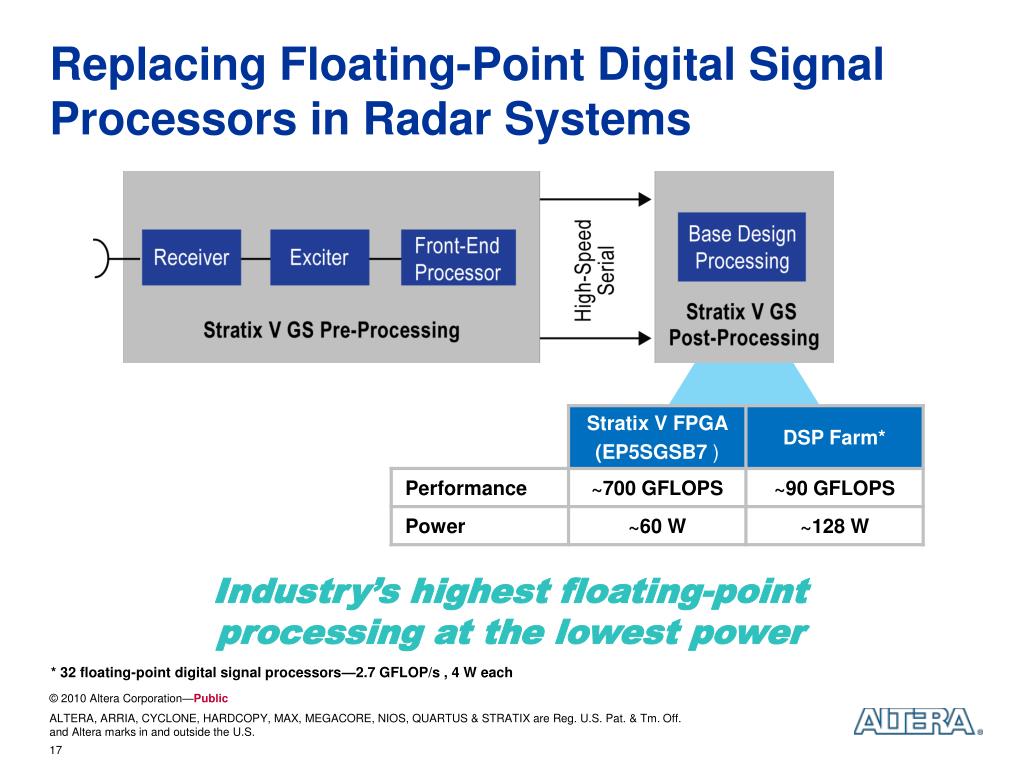 Replacing Floating-Point Digital Signal Processors in Radar Systems

Receiver

Exciter

Front-End Processor

Stratix V GS Pre-Processing

High-Speed Serial

Base Design Processing

Stratix V GS Post-Processing

| | Stratix V FPGA (EP5SGSB7 ) | DSP Farm* |
|---|---|---|
| Performance | ~700 GFLOPS | ~90 GFLOPS |
| Power | ~60 W | ~128 W |

Industry's highest floating-point processing at the lowest power

* 32 floating-point digital signal processors—2.7 GFLOP/s , 4 W each

© 2010 Altera Corporation—Public

ALTERA, ARRIA, CYCLONE, HARDCOPY, MAX, MEGACORE, NIOS, QUARTUS & STRATIX are Reg. U.S. Pat. & Tm. Off. and Altera marks in and outside the U.S.

17

ALTERA®